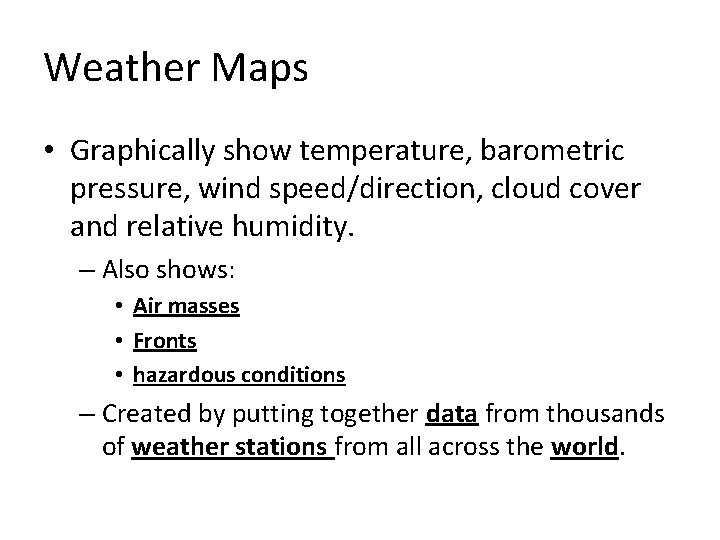 Weather Maps

• Graphically show temperature, barometric pressure, wind speed/direction, cloud cover and relative humidity.

– Also shows:

• Air masses

• Fronts

• hazardous conditions

– Created by putting together data from thousands of weather stations from all across the world.